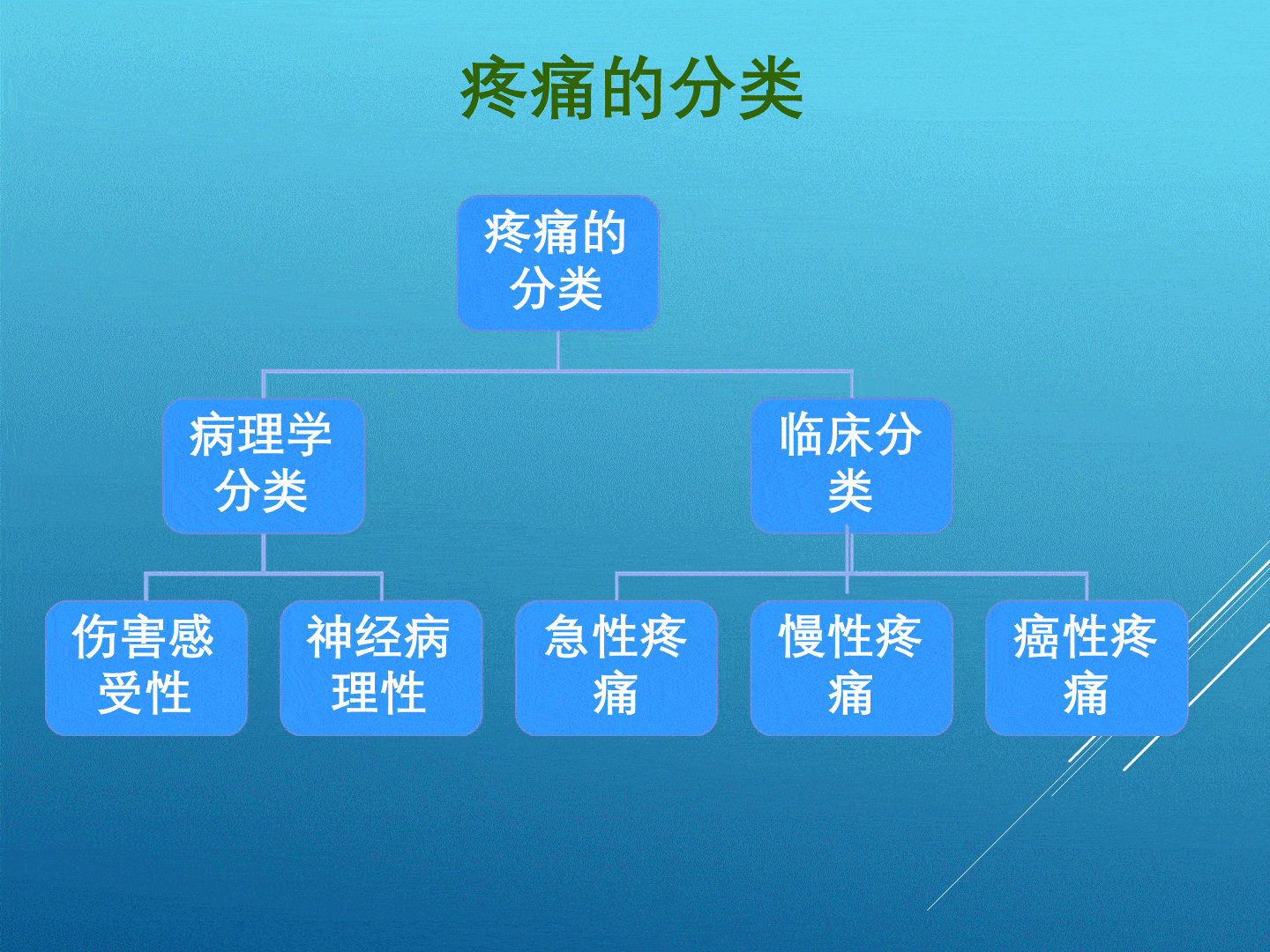 疼痛的分类

疼痛的分类

病理学分类

临床分类

伤害感受性

神经病理性

急性疼痛

慢性疼痛

癌性疼痛